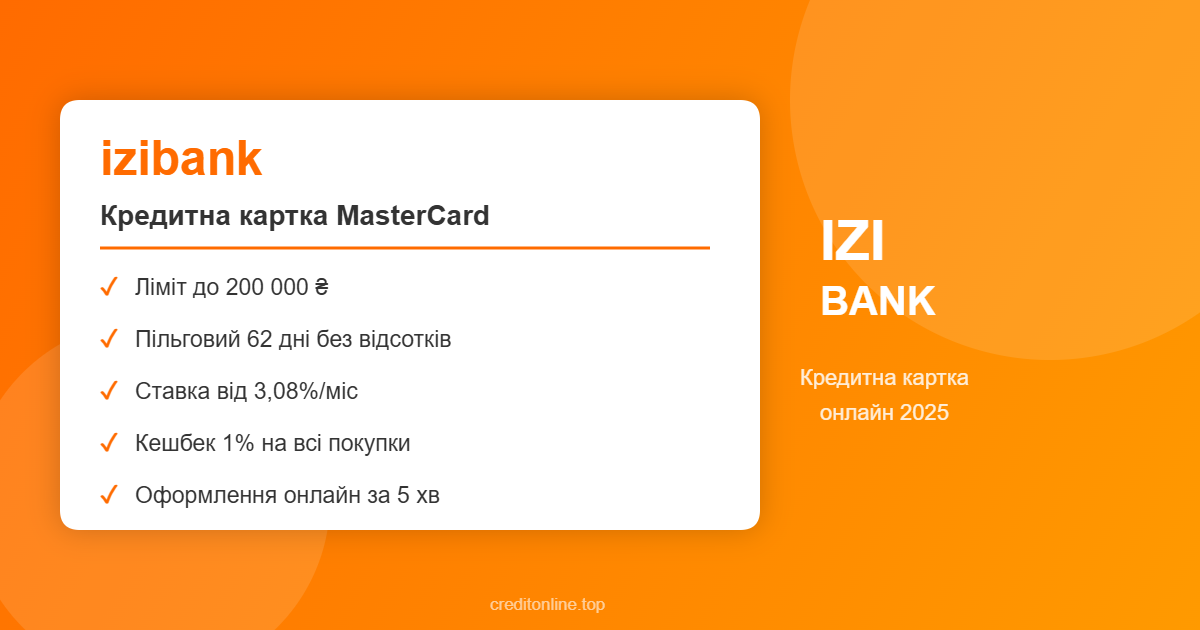 izibank

Кредитна картка MasterCard

✓ Ліміт до 200 000 ₴

✓ Пільговий 62 дні без відсотків

✓ Ставка від 3,08%/міс

✓ Кешбек 1% на всі покупки

✓ Оформлення онлайн за 5 хв

IZI
BANK

Кредитна картка онлайн 2025

creditonline.top